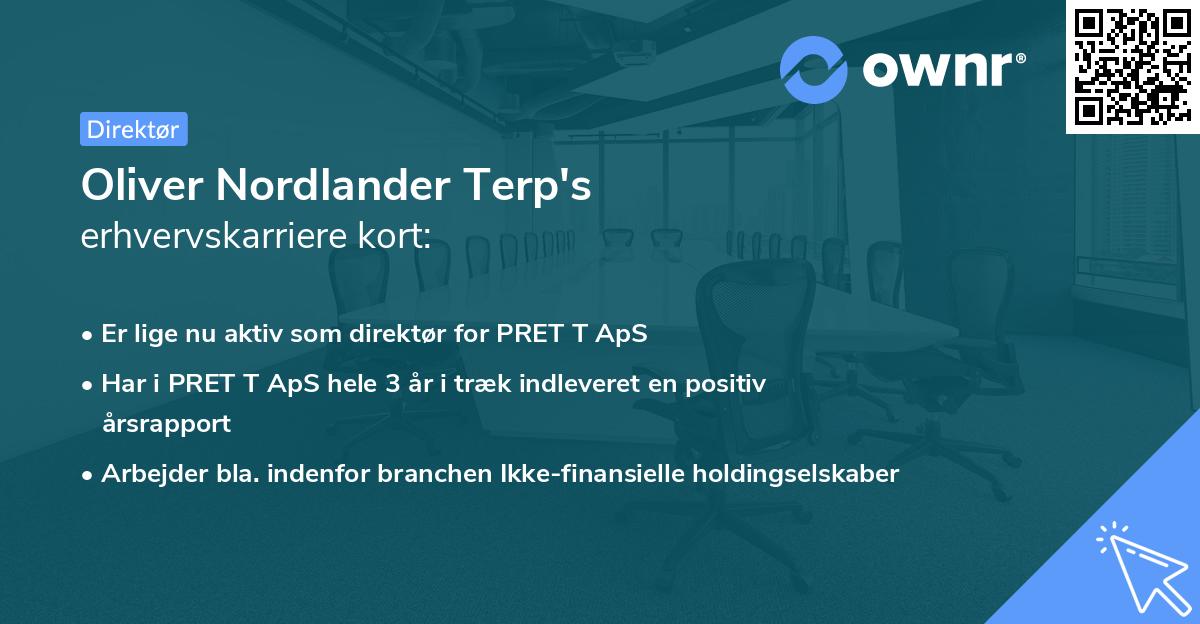 ownr®

Direktør

Oliver Nordlander Terp's
erhvervskarriere kort:

• Er lige nu aktiv som direktør for PRET T ApS
• Har i PRET T ApS hele 3 år i træk indleveret en positiv årsrapport
• Arbejder bla. indenfor branchen Ikke-finansielle holdingselskaber